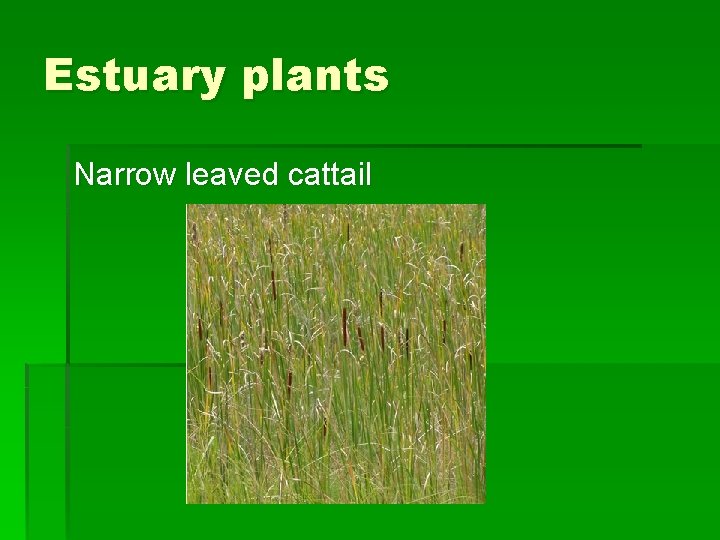 Estuary plants

Narrow leaved cattail